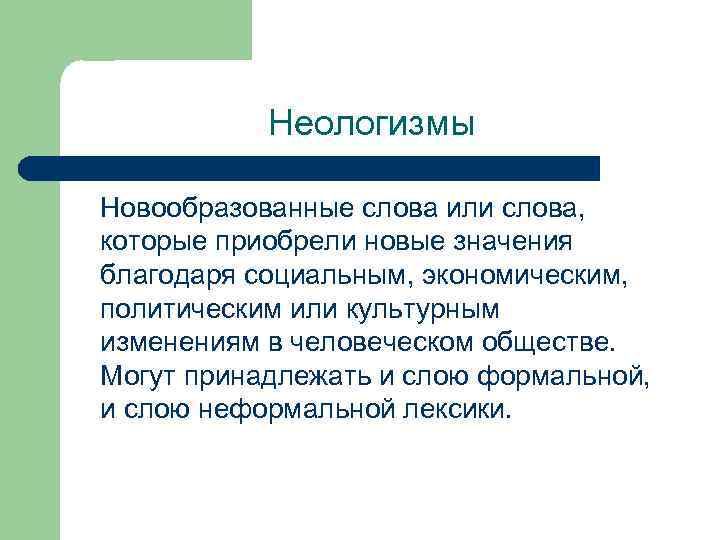 Неологизмы

Новообразованные слова или слова, которые приобрели новые значения благодаря социальным, экономическим, политическим или культурным изменениям в человеческом обществе. Могут принадлежать и слою формальной, и слою неформальной лексики.